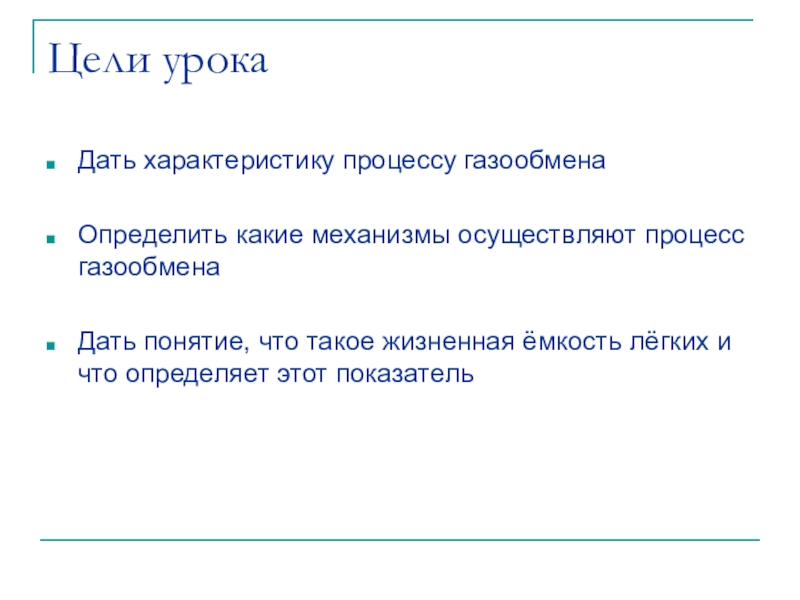 Цели урока

Дать характеристику процессу газообмена

Определить какие механизмы осуществляют процесс газообмена

Дать понятие, что такое жизненная ёмкость лёгких и что определяет этот показатель